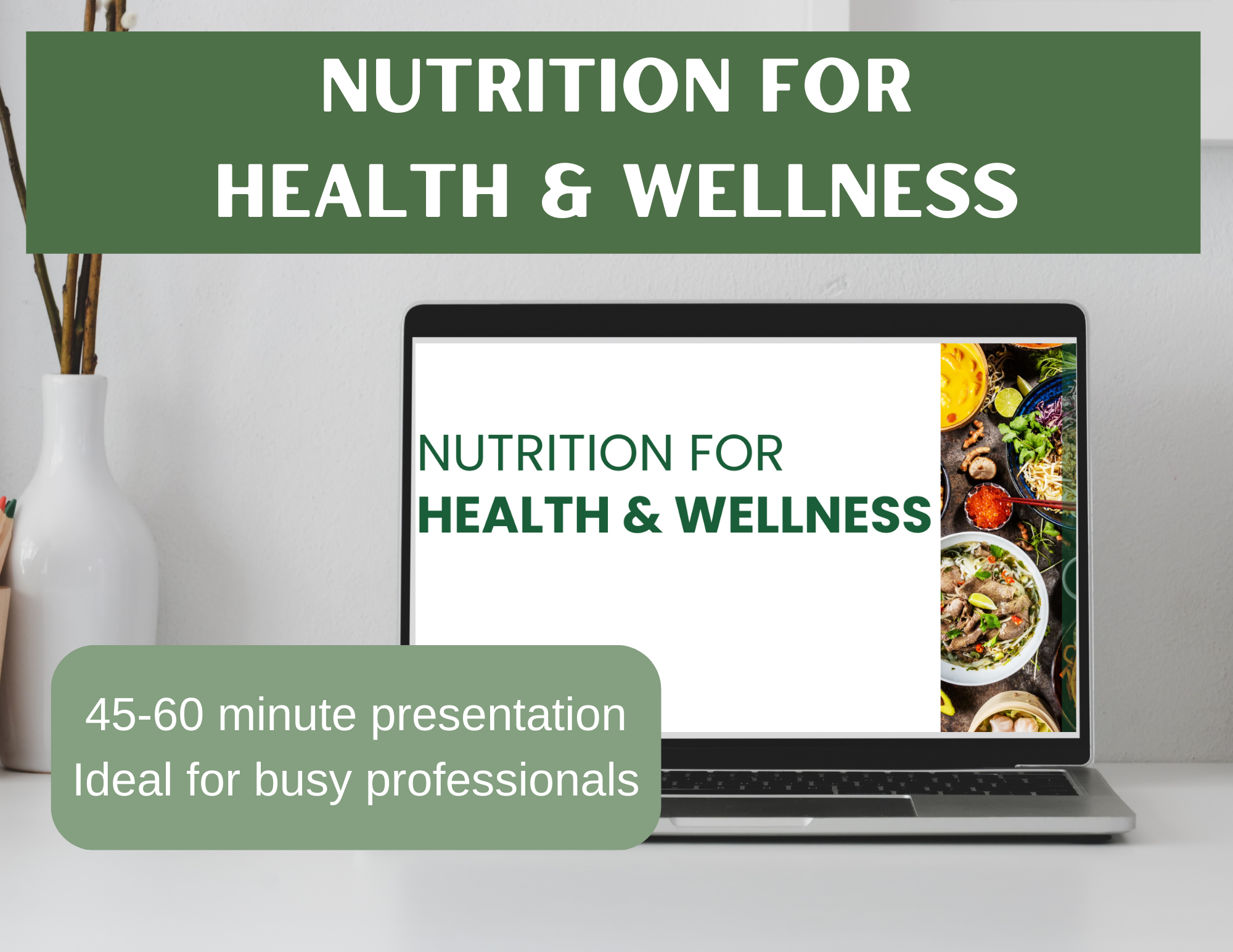 NUTRITION FOR
HEALTH & WELLNESS

NUTRITION FOR
HEALTH & WELLNESS

45-60 minute presentation
Ideal for busy professionals